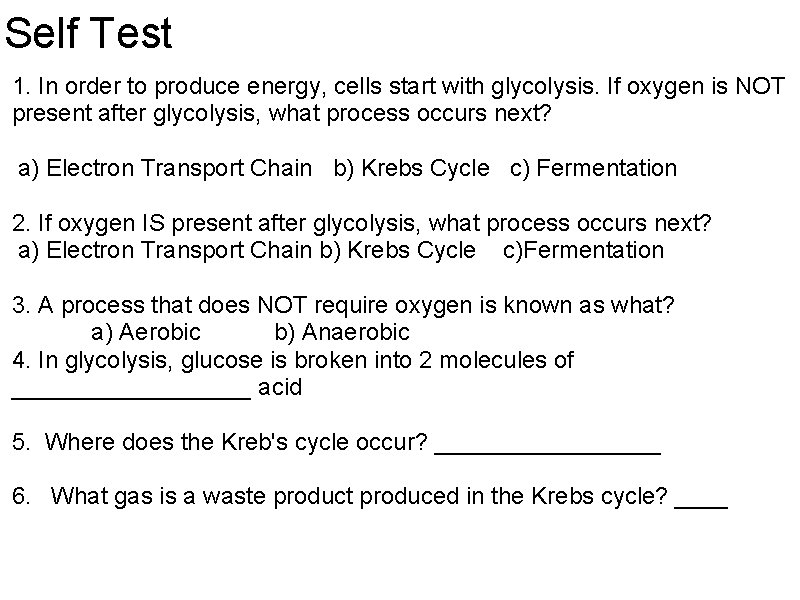 Self Test

1. In order to produce energy, cells start with glycolysis. If oxygen is NOT present after glycolysis, what process occurs next?

a) Electron Transport Chain b) Krebs Cycle c) Fermentation

2. If oxygen IS present after glycolysis, what process occurs next?
a) Electron Transport Chain b) Krebs Cycle c)Fermentation

3. A process that does NOT require oxygen is known as what?
a) Aerobic b) Anaerobic
4. In glycolysis, glucose is broken into 2 molecules of __________________ acid

5. Where does the Kreb's cycle occur? _________________

6. What gas is a waste product produced in the Krebs cycle? ____